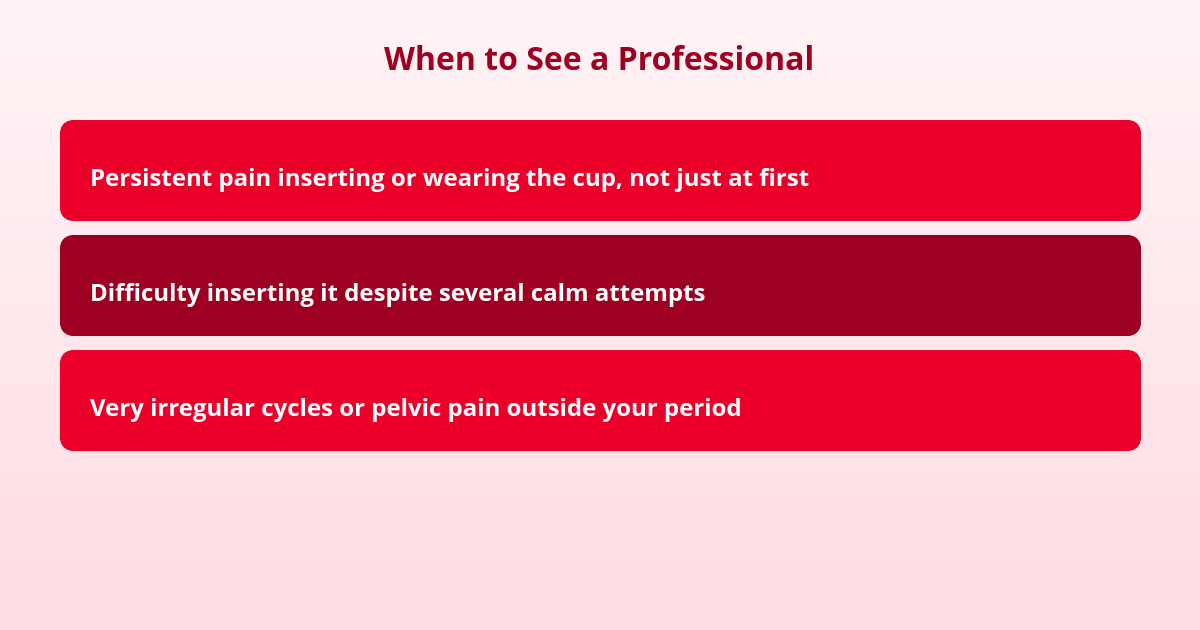 When to See a Professional

Persistent pain inserting or wearing the cup, not just at first

Difficulty inserting it despite several calm attempts

Very irregular cycles or pelvic pain outside your period